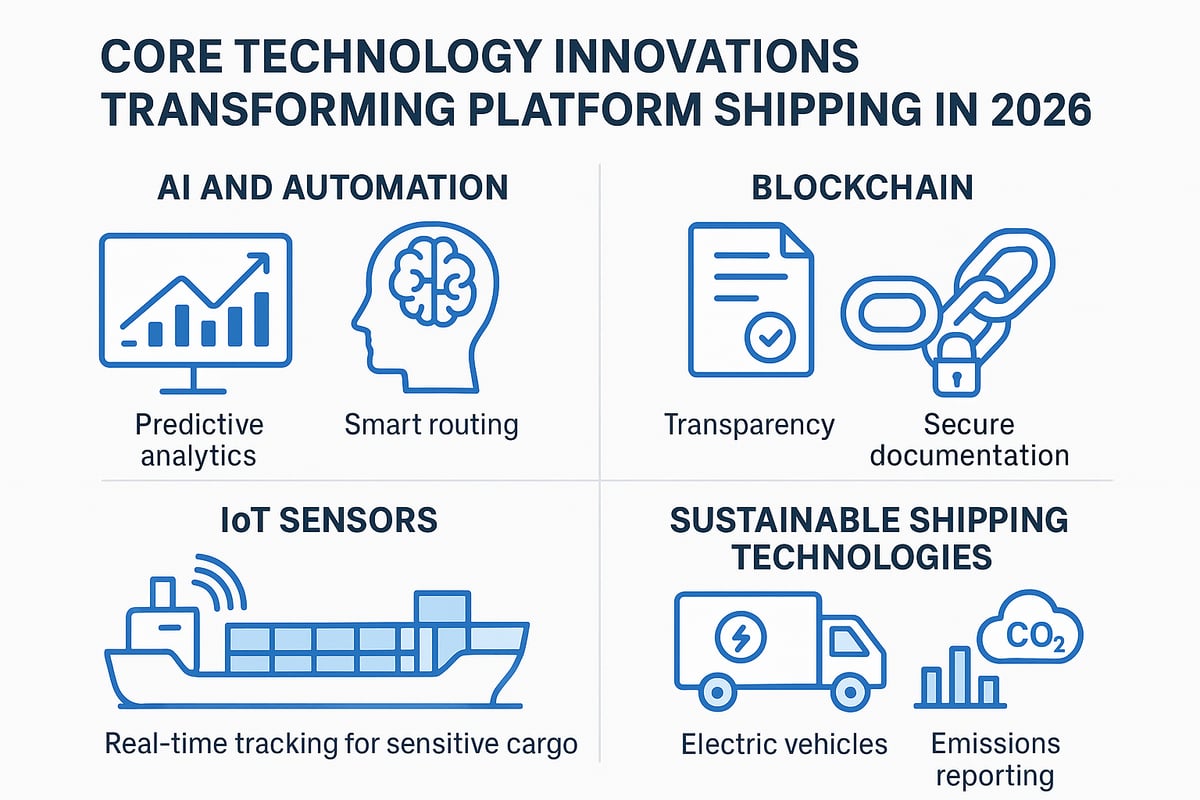 CORE TECHNOLOGY INNOVATIONS TRANSFORMING PLATFORM SHIPPING IN 2026

AI AND AUTOMATION

Predictive analytics

Smart routing

BLOCKCHAIN

Transparency

Secure documentation

IoT SENSORS

Real-time tracking for sensitive cargo

SUSTAINABLE SHIPPING TECHNOLOGIES

$CO_2$

Electric vehicles

Emissions reporting